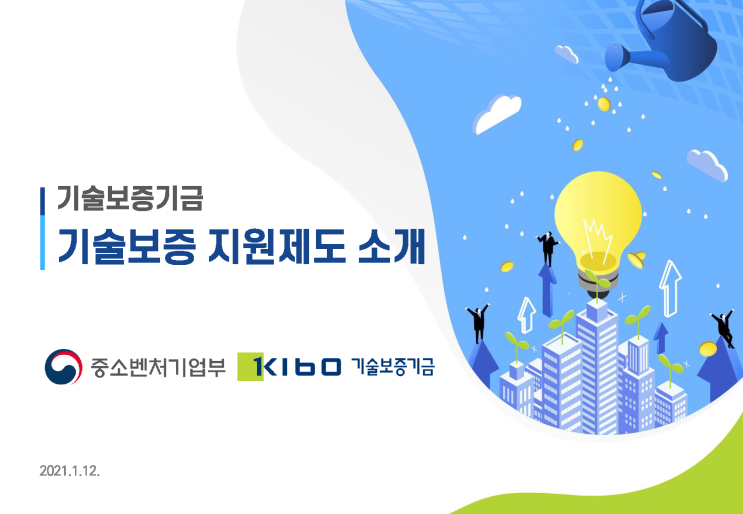 기술보증기금

기술보증 지원제도 소개

중소벤처기업부 KIBO 기술보증기금

2021.1.12.